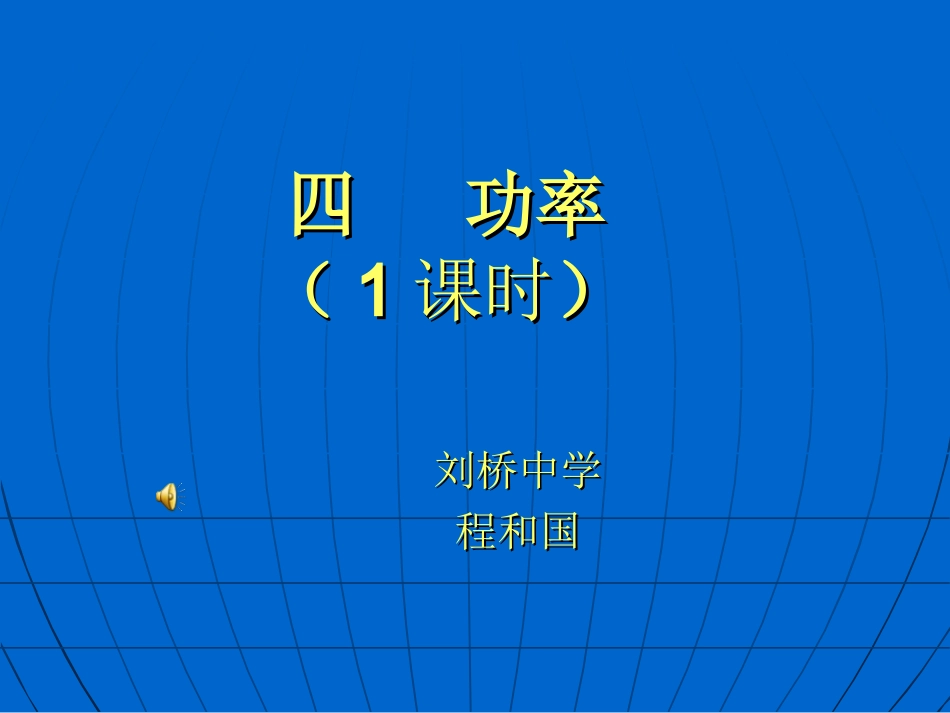 四　功率
（ 1 课时）

刘桥中学
程和国